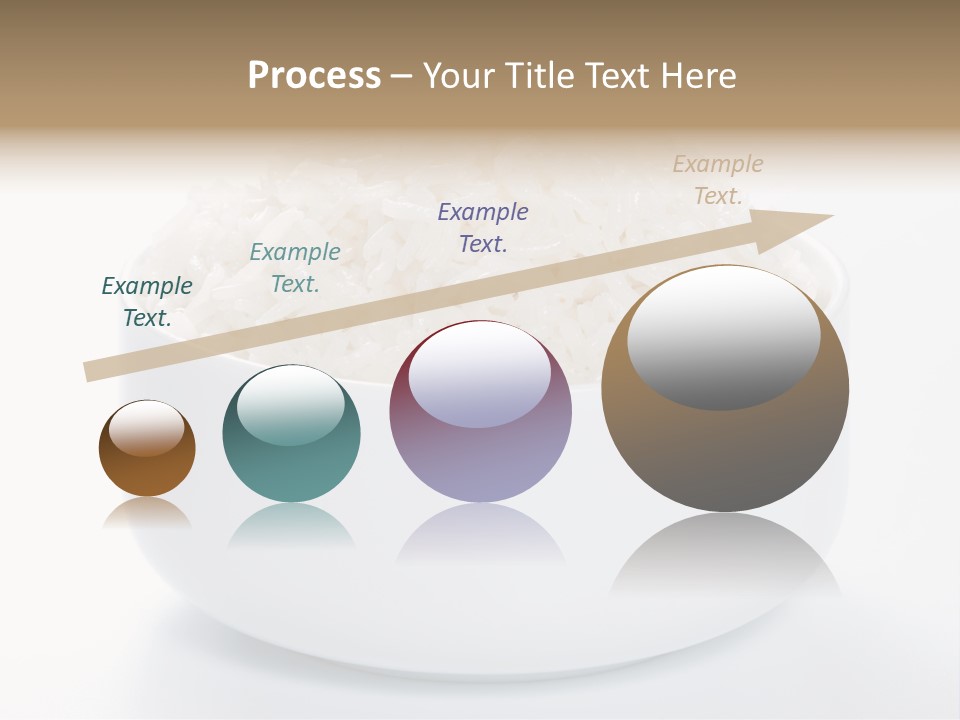 Process – Your Title Text Here

Example Text.

Example Text.

Example Text.

Example Text.